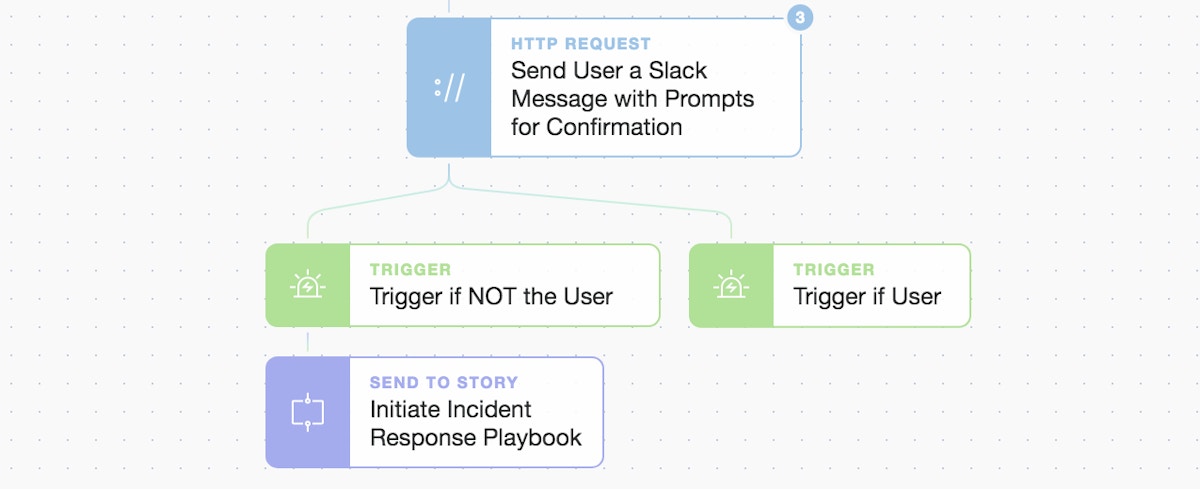 3

:// HTTP REQUEST
Send User a Slack Message with Prompts for Confirmation

TRIGGER
Trigger if NOT the User

TRIGGER
Trigger if User

SEND TO STORY
Initiate Incident Response Playbook